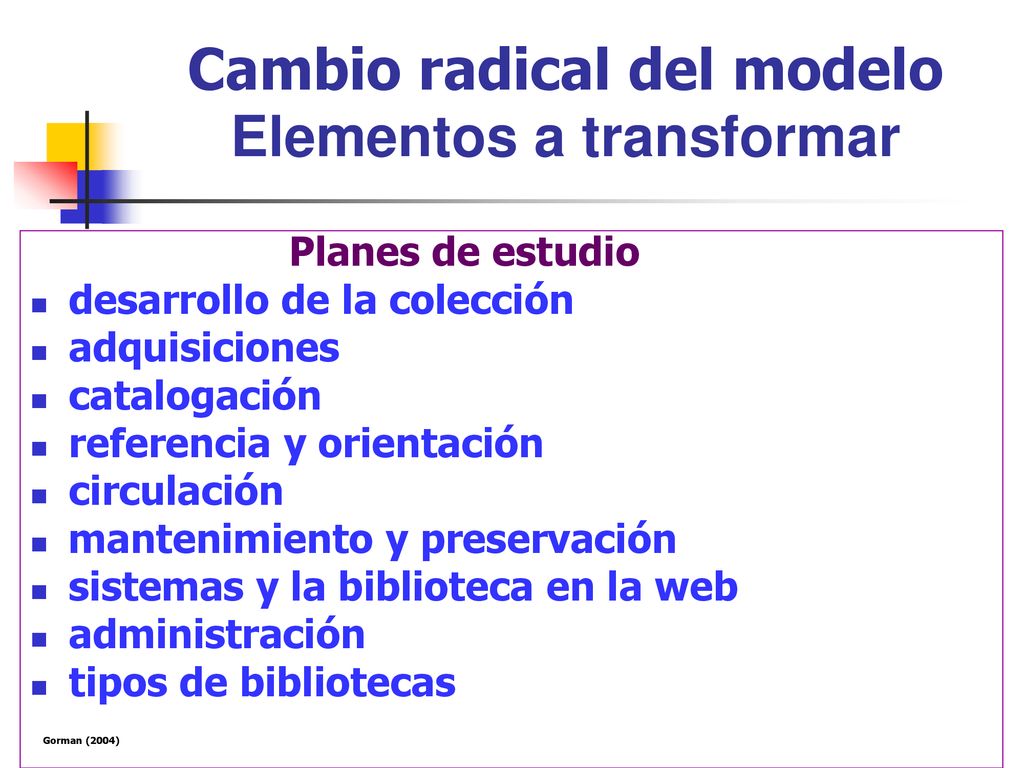 Cambio radical del modelo
Elementos a transformar

Planes de estudio

- desarrollo de la colección
- adquisiciones
- catalogación
- referencia y orientación
- circulación
- mantenimiento y preservación
- sistemas y la biblioteca en la web
- administración
- tipos de bibliotecas

Gorman (2004)